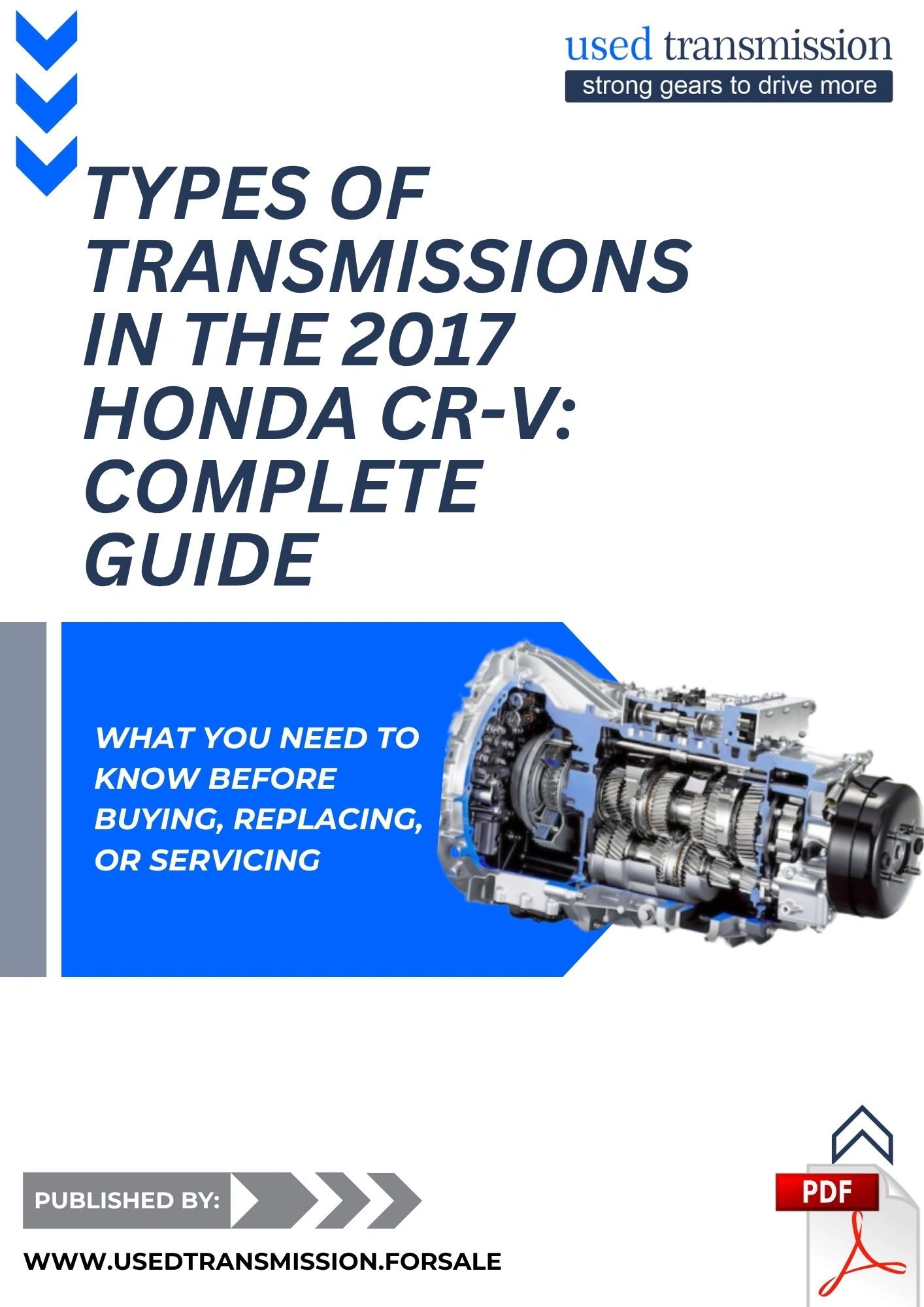 used transmission
strong gears to drive more

TYPES OF TRANSMISSIONS IN THE 2017 HONDA CR-V: COMPLETE GUIDE

WHAT YOU NEED TO KNOW BEFORE BUYING, REPLACING, OR SERVICING

PUBLISHED BY:

WWW.USEDTRANSMISSION.FORSALE

PDF